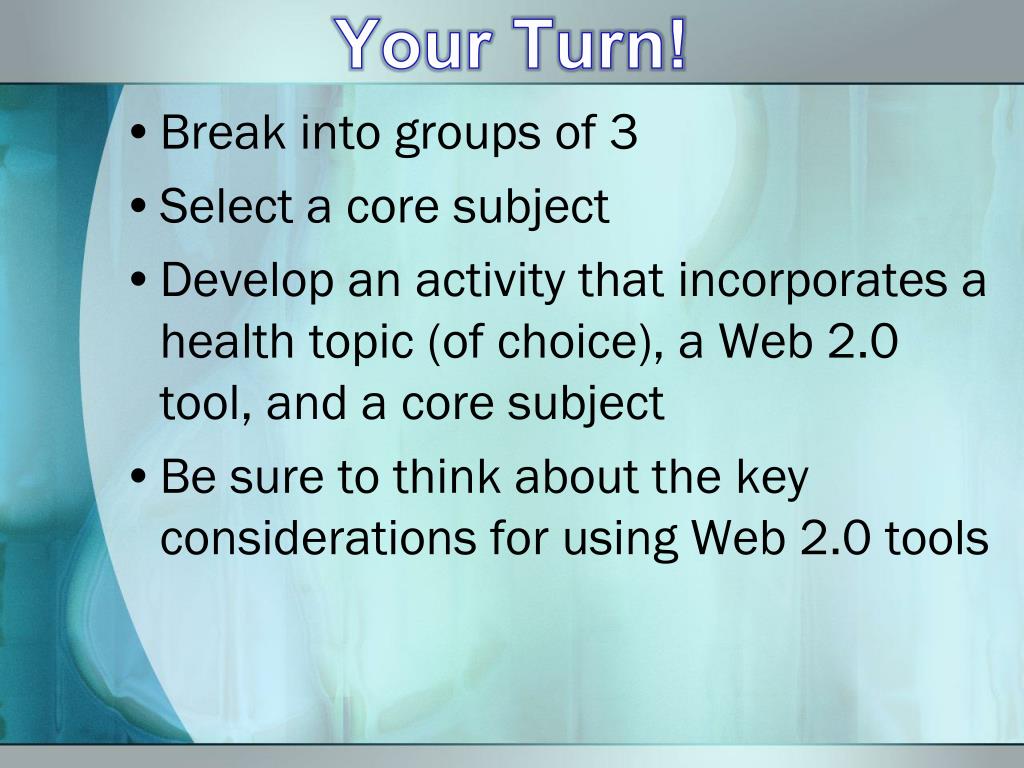 Your Turn!

• Break into groups of 3
• Select a core subject
• Develop an activity that incorporates a health topic (of choice), a Web 2.0 tool, and a core subject
• Be sure to think about the key considerations for using Web 2.0 tools